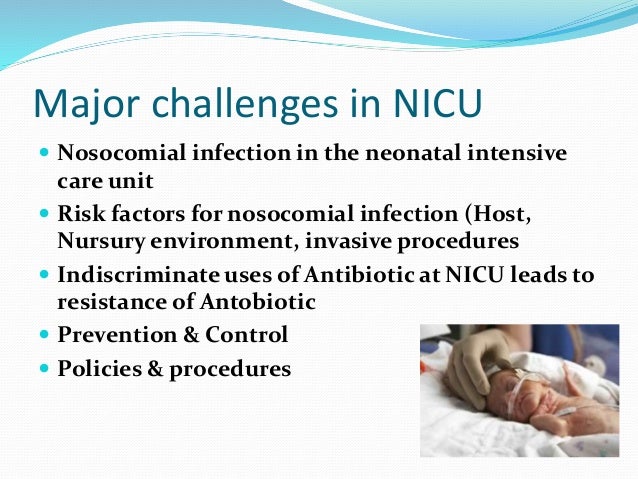 Major challenges in NICU

- Nosocomial infection in the neonatal intensive care unit
- Risk factors for nosocomial infection (Host, Nursury environment, invasive procedures
- Indiscriminate uses of Antibiotic at NICU leads to resistance of Antobiotic
- Prevention & Control
- Policies & procedures